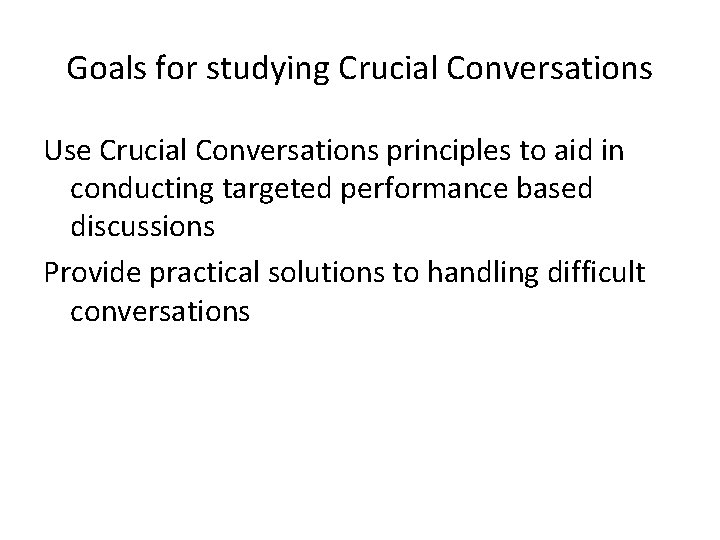 Goals for studying Crucial Conversations

Use Crucial Conversations principles to aid in conducting targeted performance based discussions

Provide practical solutions to handling difficult conversations